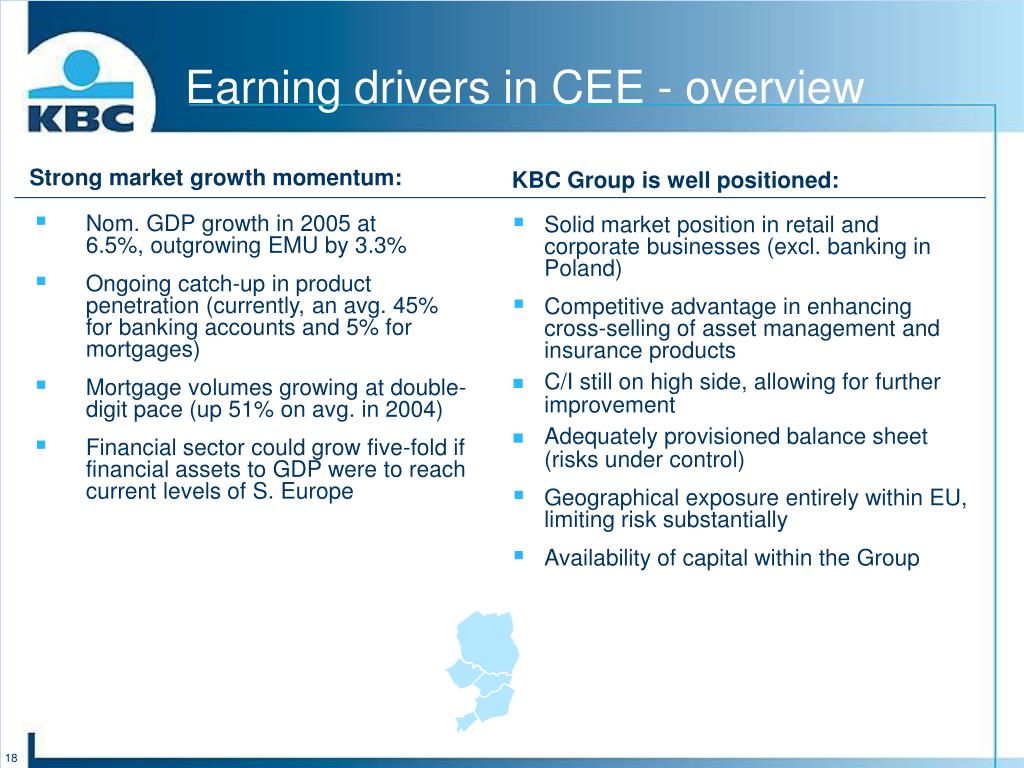 KBC

Earning drivers in CEE - overview

Strong market growth momentum:

- Nom. GDP growth in 2005 at 6.5%, outgrowing EMU by 3.3%
- Ongoing catch-up in product penetration (currently, an avg. 45% for banking accounts and 5% for mortgages)
- Mortgage volumes growing at double-digit pace (up 51% on avg. in 2004)
- Financial sector could grow five-fold if financial assets to GDP were to reach current levels of S. Europe

KBC Group is well positioned:

- Solid market position in retail and corporate businesses (excl. banking in Poland)
- Competitive advantage in enhancing cross-selling of asset management and insurance products
- C/I still on high side, allowing for further improvement
- Adequately provisioned balance sheet (risks under control)
- Geographical exposure entirely within EU, limiting risk substantially
- Availability of capital within the Group

18